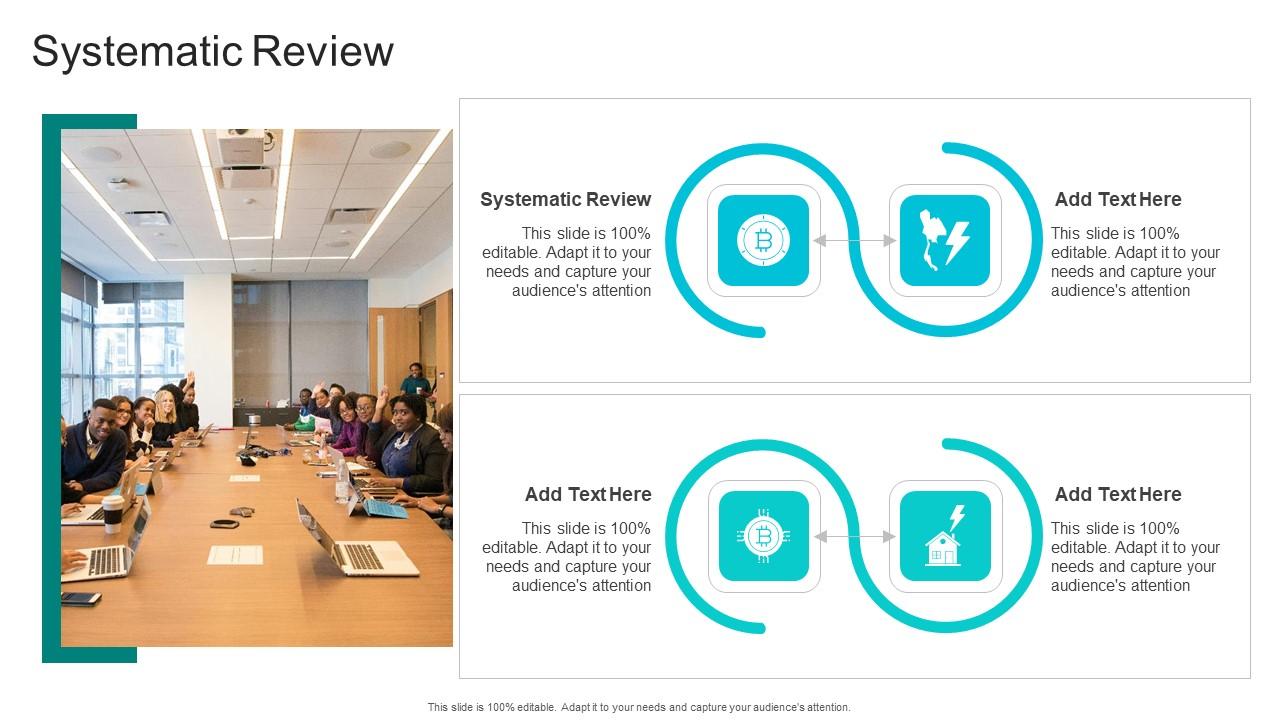 Systematic Review

Systematic Review

This slide is 100% editable. Adapt it to your needs and capture your audience's attention

Add Text Here

This slide is 100% editable. Adapt it to your needs and capture your audience's attention

Add Text Here

This slide is 100% editable. Adapt it to your needs and capture your audience's attention

Add Text Here

This slide is 100% editable. Adapt it to your needs and capture your audience's attention

This slide is 100% editable. Adapt it to your needs and capture your audience's attention.